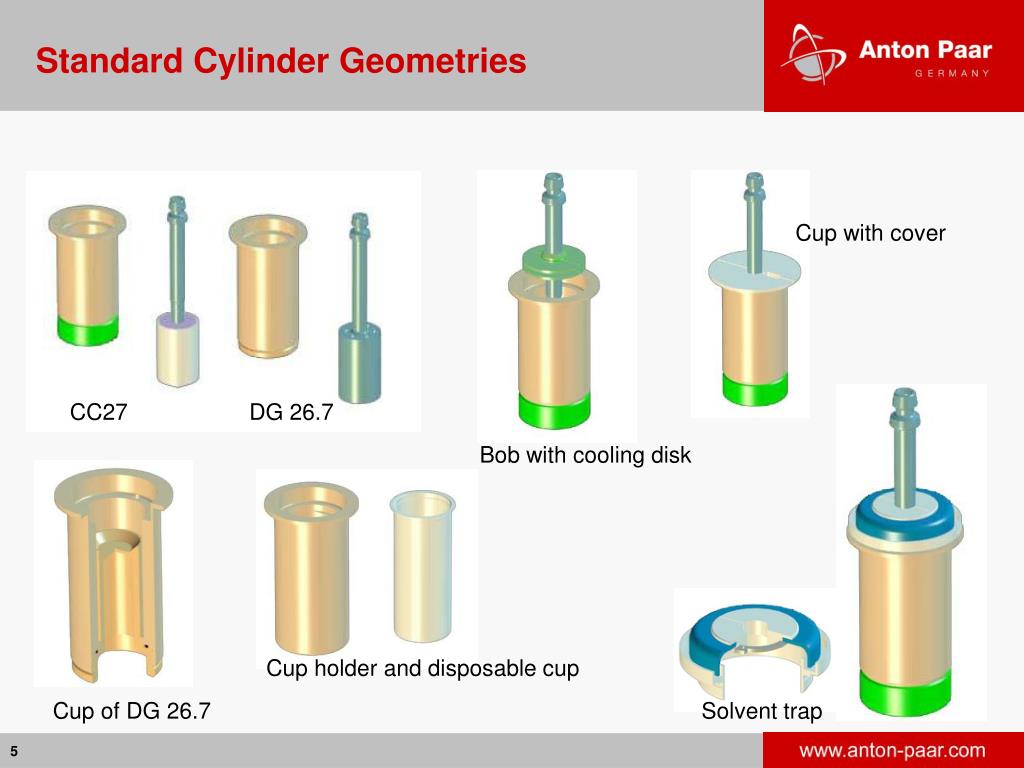 Standard Cylinder Geometries

Anton Paar
GERMANY

Cup with cover

CC27

DG 26.7

Bob with cooling disk

Cup holder and disposable cup

Cup of DG 26.7

Solvent trap

5

www.anton-paar.com